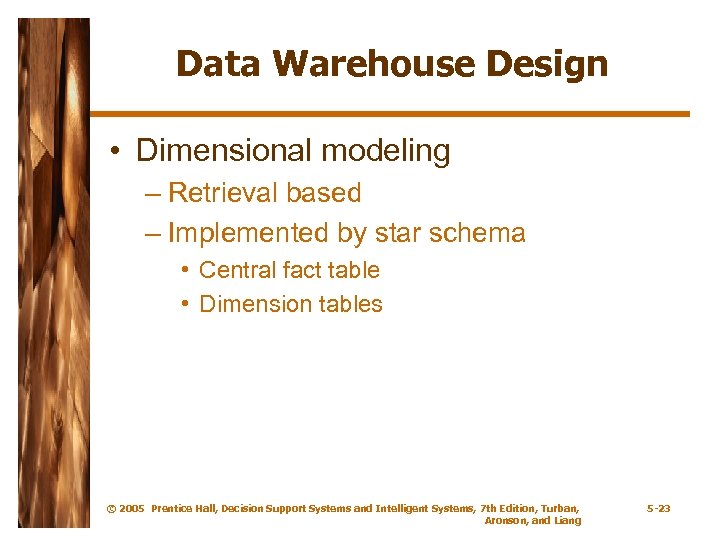 Data Warehouse Design

• Dimensional modeling
– Retrieval based
– Implemented by star schema
• Central fact table
• Dimension tables

© 2005 Prentice Hall, Decision Support Systems and Intelligent Systems, 7th Edition, Turban, Aronson, and Liang

5-23